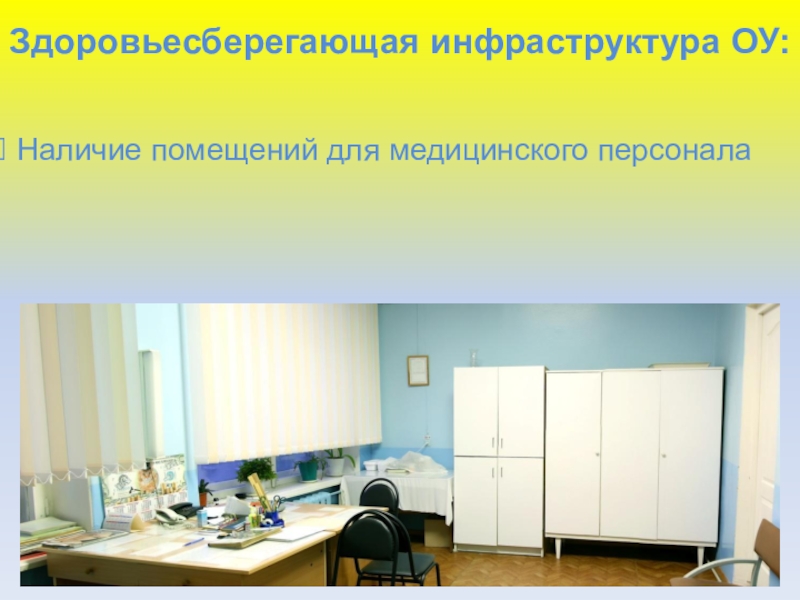 Здоровьесберегающая инфраструктура ОУ:

Наличие помещений для медицинского персонала